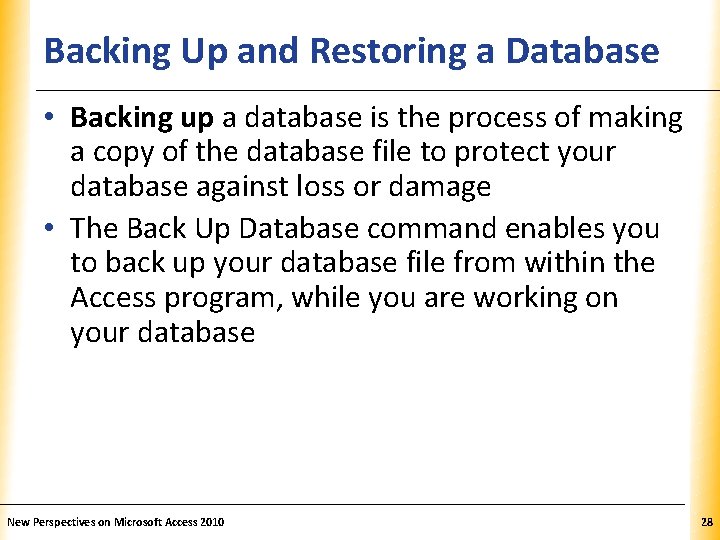 Backing Up and Restoring a Database

• Backing up a database is the process of making a copy of the database file to protect your database against loss or damage

• The Back Up Database command enables you to back up your database file from within the Access program, while you are working on your database

New Perspectives on Microsoft Access 2010

28